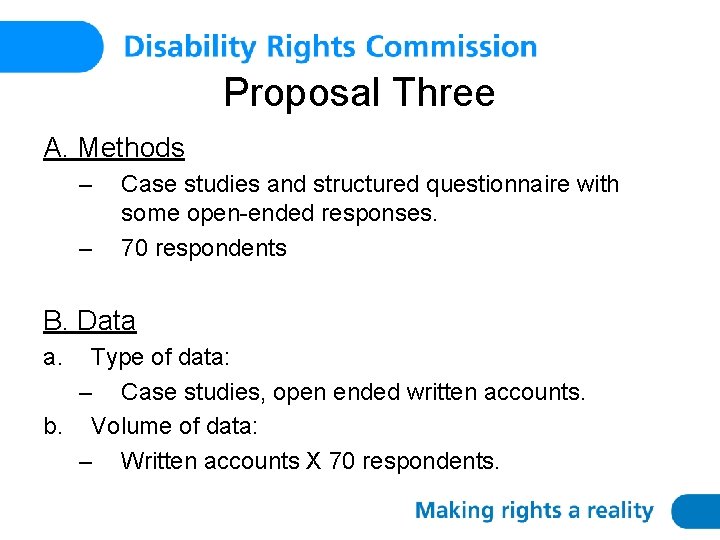 Disability Rights Commission

Proposal Three

A. Methods

– Case studies and structured questionnaire with some open-ended responses.

– 70 respondents

B. Data

a. Type of data:

– Case studies, open ended written accounts.

b. Volume of data:

– Written accounts X 70 respondents.

Making rights a reality